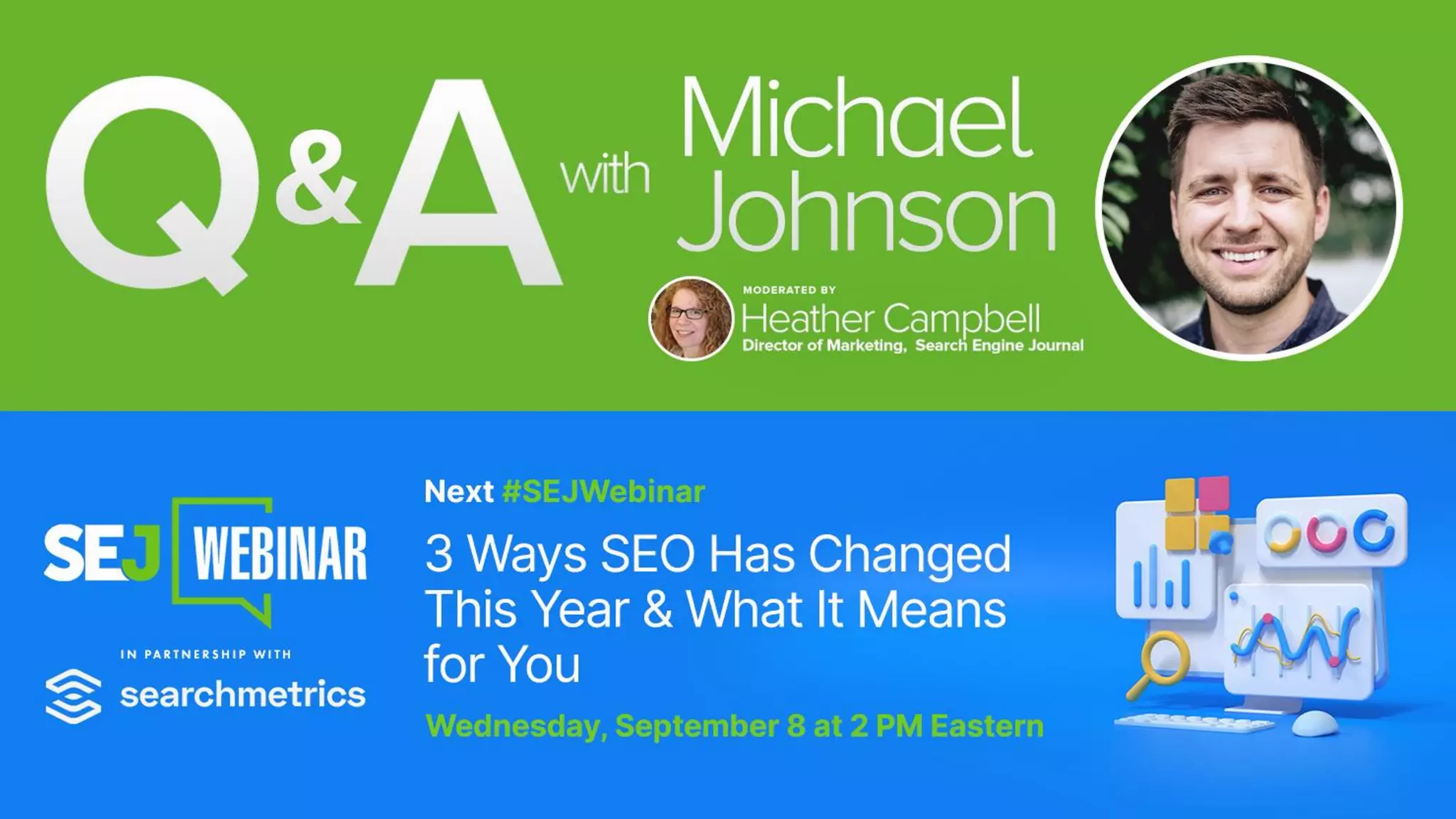 Q&A with Michael Johnson

MODERATED BY
Heather Campbell
Director of Marketing, Search Engine Journal

SEJ WEBINAR

IN PARTNERSHIP WITH
searchmetrics

Next #SEJWebinar
3 Ways SEO Has Changed This Year & What It Means for You
Wednesday, September 8 at 2 PM Eastern